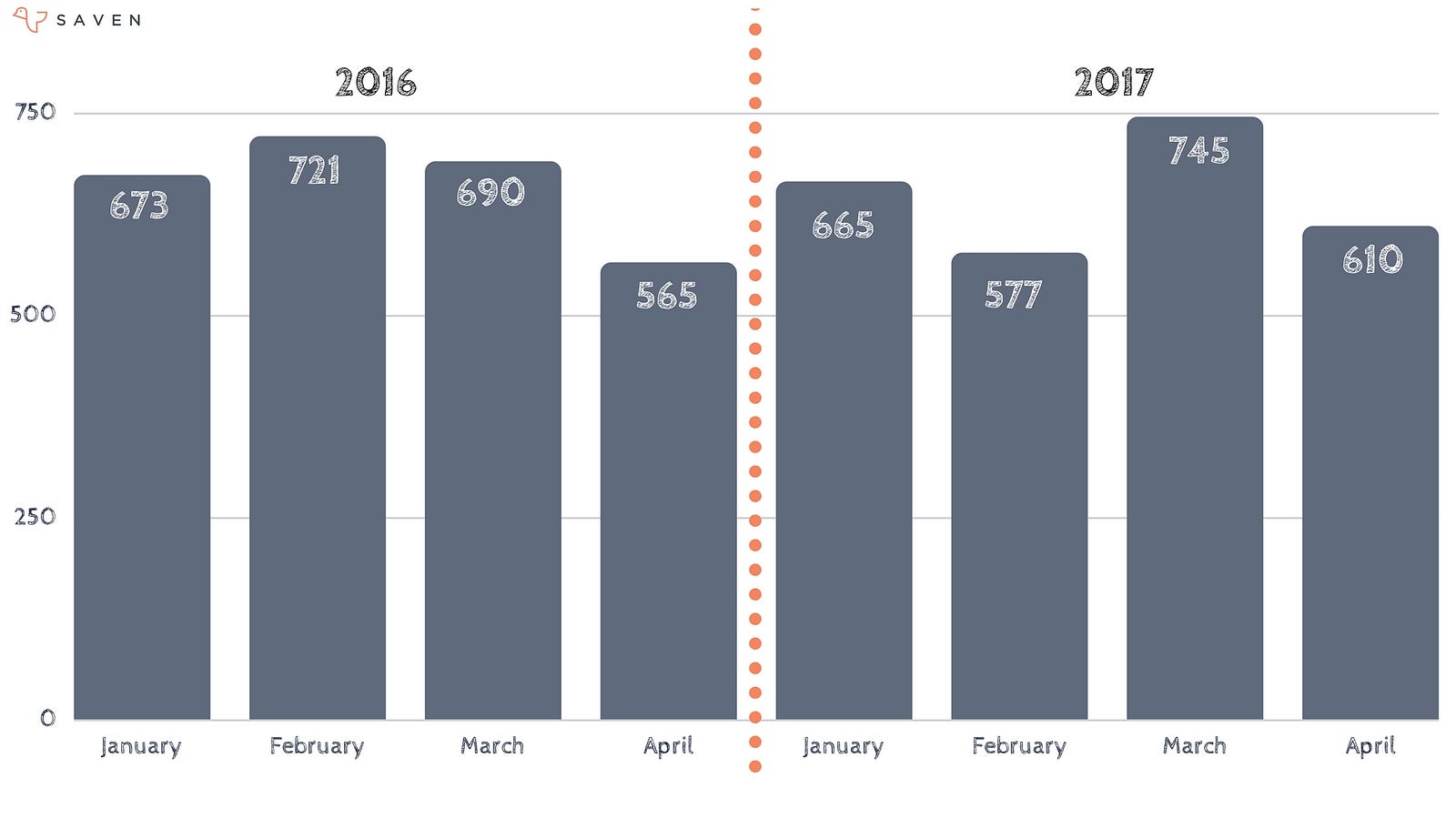 SAVEN

2016

2017

750
500
250
0

673
721
690
565
665
577
745
610

January
February
March
April
January
February
March
April